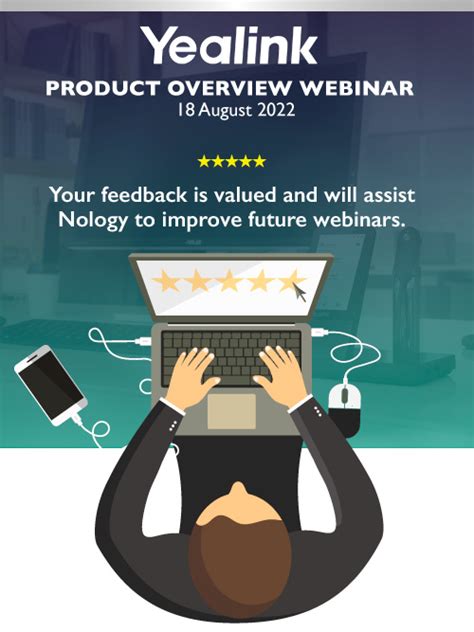 Yealink
PRODUCT OVERVIEW WEBINAR
18 August 2022

★★★★★

Your feedback is valued and will assist Nology to improve future webinars.